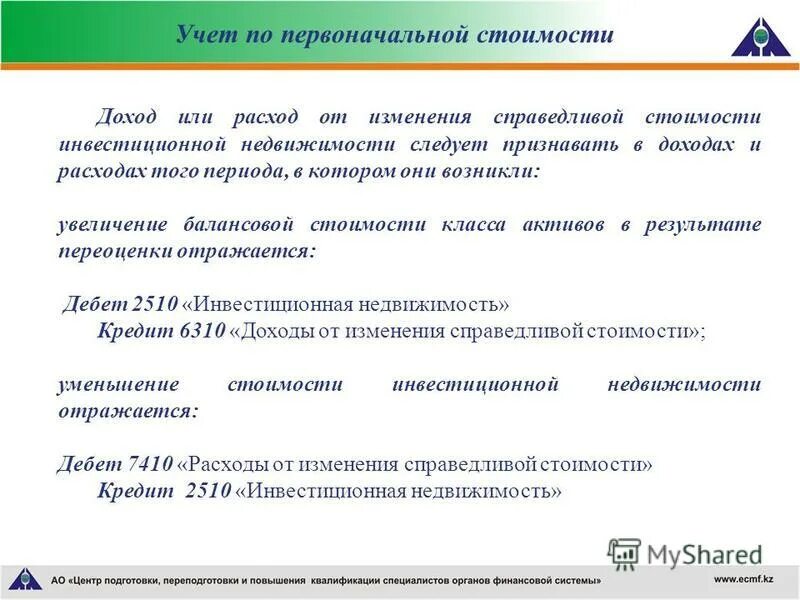 Учет по первоначальной стоимости

Доход или расход от изменения справедливой стоимости инвестиционной недвижимости следует признавать в доходах и расходах того периода, в котором они возникли:

увеличение балансовой стоимости класса активов в результате переоценки отражается:

Дебет 2510 «Инвестиционная недвижимость»
Кредит 6310 «Доходы от изменения справедливой стоимости»;

уменьшение стоимости инвестиционной недвижимости отражается:

Дебет 7410 «Расходы от изменения справедливой стоимости»
Кредит 2510 «Инвестиционная недвижимость»

MyShared

АО «Центр подготовки, переподготовки и повышения квалификации специалистов органов финансовой системы»

www.ecmf.kz